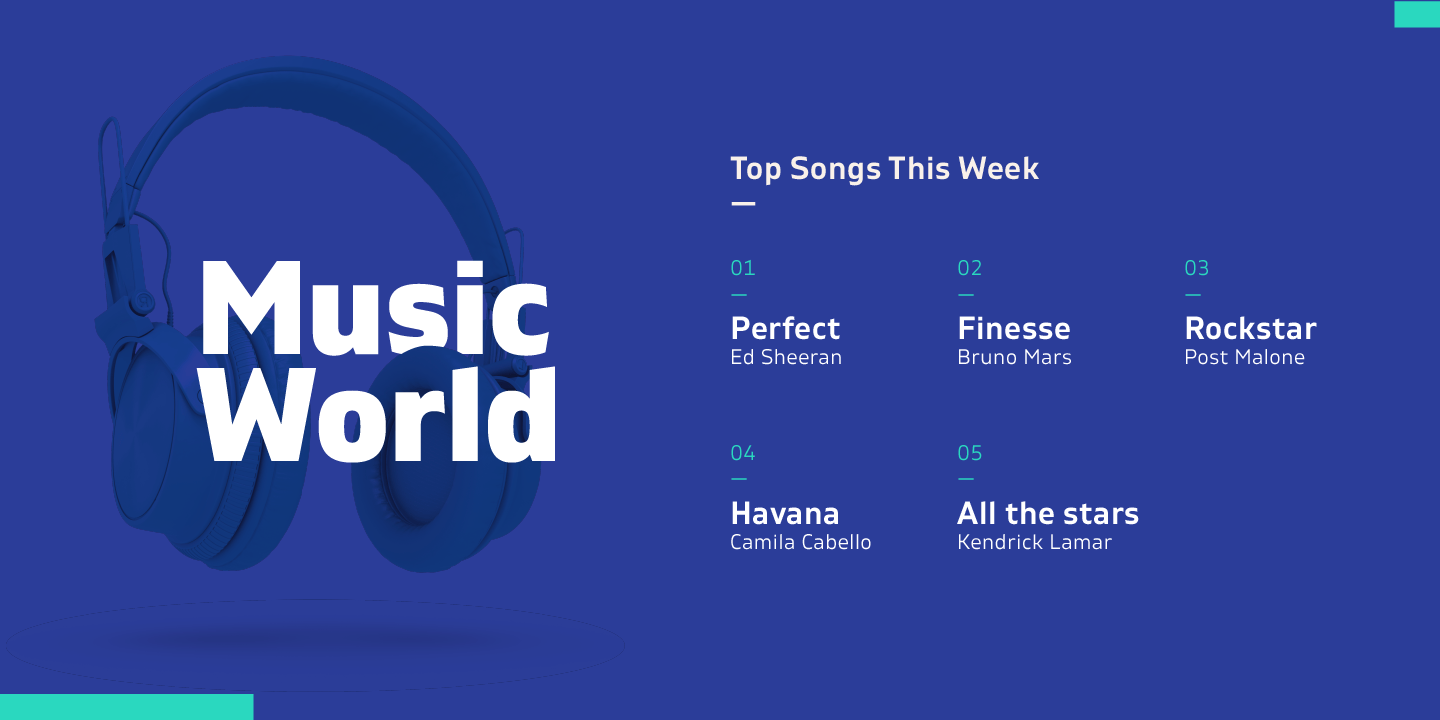 Music World

Top Songs This Week

01
Perfect
Ed Sheeran

02
Finesse
Bruno Mars

03
Rockstar
Post Malone

04
Havana
Camila Cabello

05
All the stars
Kendrick Lamar